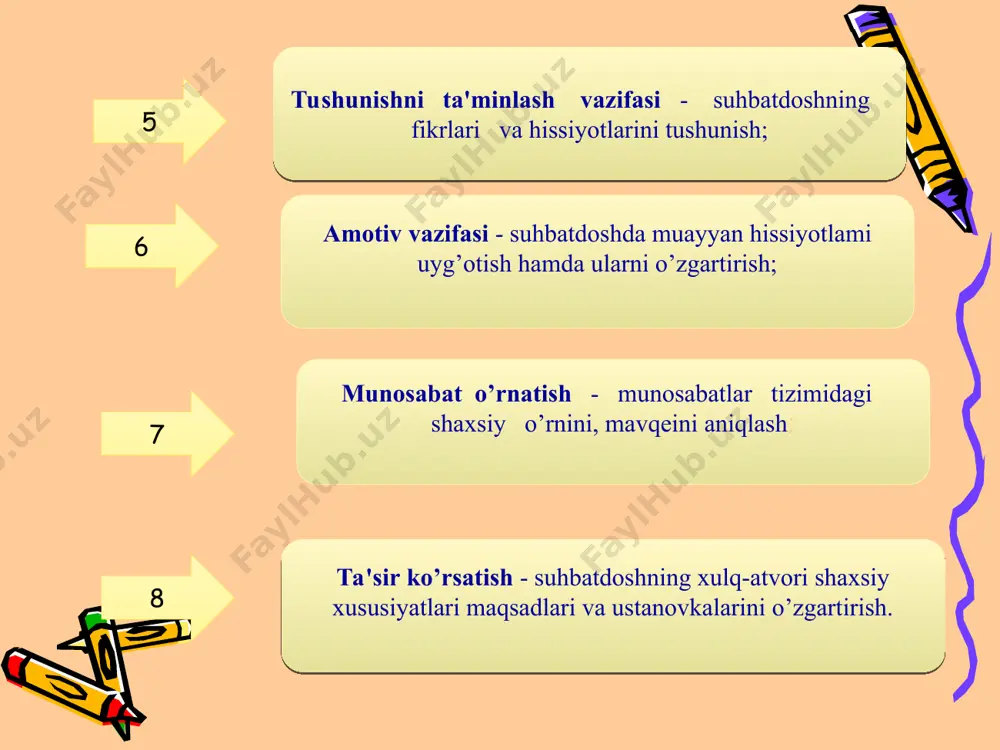 5

Tushunishni ta'minlash vazifasi - suhbatdoshning fikrlari va hissiyotlarini tushunish;

6

Amotiv vazifasi - suhbatdoshda muayyan hissiyotlami uyg’otish hamda ularni o’zgartirish;

7

Munosabat o’rnatish - munosabatlar tizimidagi shaxsiy o’rnini, mavqeini aniqlash

8

Ta'sir ko’rsatish - suhbatdoshning xulq-atvori shaxsiy xususiyatlari maqsadlari va ustanovkalarini o’zgartirish.

FaylHub.uz